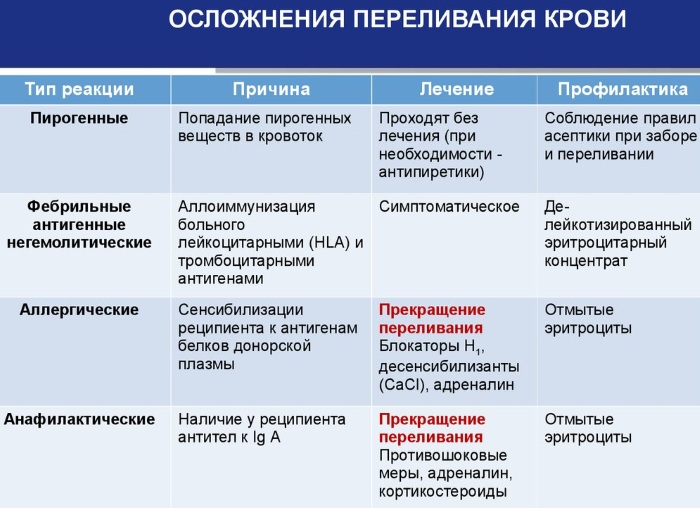 ОСЛОЖНЕНИЯ ПЕРЕЛИВАНИЯ КРОВИ

| Тип реакции | Причина | Лечение | Профилактика |
|---|---|---|---|
| Пирогенные | Попадание пирогенных веществ в кровоток | Проходят без лечения (при необходимости - антипиретики) | Соблюдение правил асептики при заборе и переливании |
| Фебрильные антигенные негемолитические | Аллоиммунизация больного лейкоцитарными (HLA) и тромбоцитарными антигенами | Симптоматическое | Де-лейкотизированный эритроцитарный концентрат |
| Аллергические | Сенсибилизации реципиента к антигенам белков донорской плазмы | Прекращение переливания Блокаторы $H_1$, десенсибилизанты (CaCl), адреналин | Отмытые эритроциты |
| Анафилактические | Наличие у реципиента антител к Ig A | Прекращение переливания Противошоковые меры, адреналин, кортикостероиды | Отмытые эритроциты |